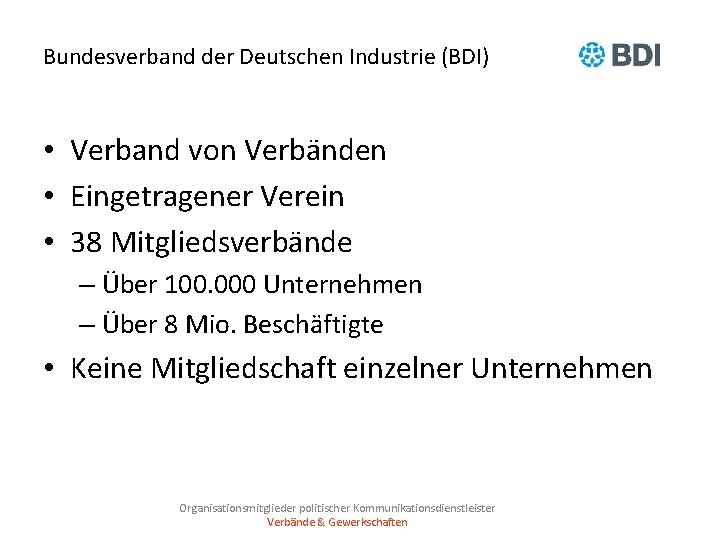 Bundesverband der Deutschen Industrie (BDI)

BDI

• Verband von Verbänden
• Eingetragener Verein
• 38 Mitgliedsverbände
– Über 100.000 Unternehmen
– Über 8 Mio. Beschäftigte
• Keine Mitgliedschaft einzelner Unternehmen

Organisationsmitglieder politischer Kommunikationsdienstleister
Verbände & Gewerkschaften